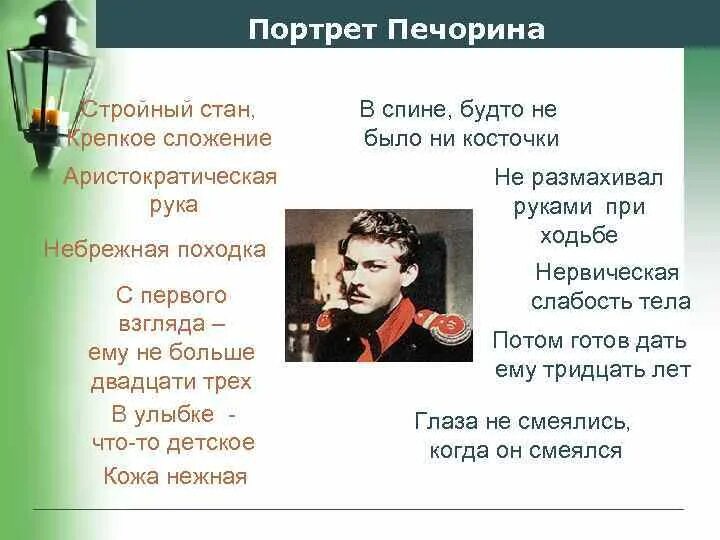 Портрет Печорина

Стройный стан, Крепкое сложение

Аристократическая рука

Небрежная походка

С первого взгляда – ему не больше двадцати трех

В улыбке - что-то детское

Кожа нежная

В спине, будто не было ни косточки

Не размахивал руками при ходьбе

Нервическая слабость тела

Потом готов дать ему тридцать лет

Глаза не смеялись, когда он смеялся